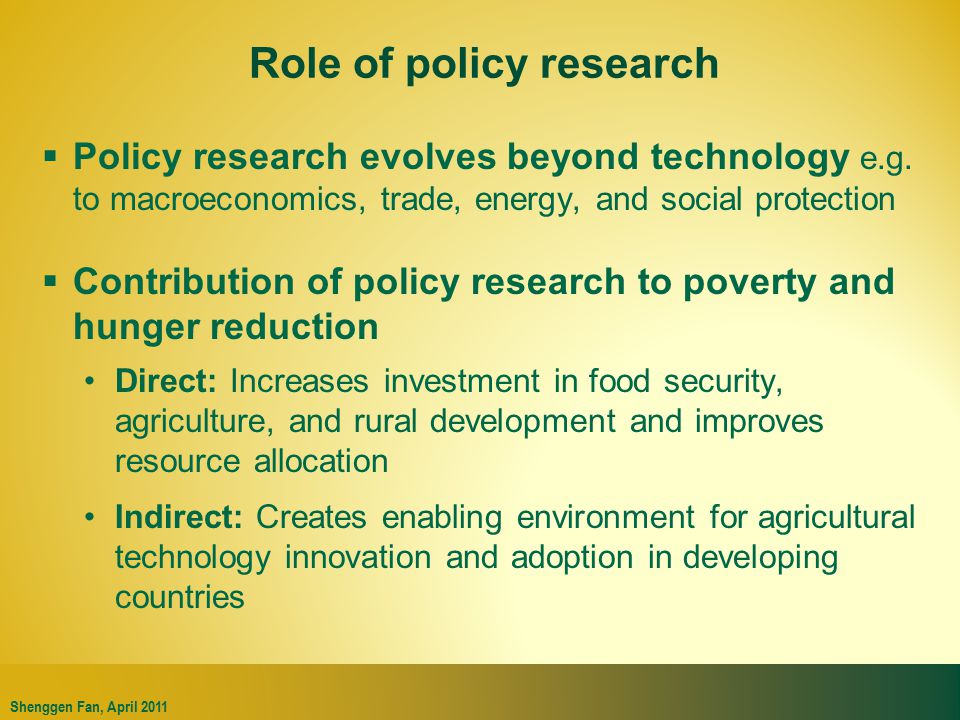 Role of policy research

▪ Policy research evolves beyond technology e.g. to macroeconomics, trade, energy, and social protection

▪ Contribution of policy research to poverty and hunger reduction

• Direct: Increases investment in food security, agriculture, and rural development and improves resource allocation

• Indirect: Creates enabling environment for agricultural technology innovation and adoption in developing countries

Shenggen Fan, April 2011